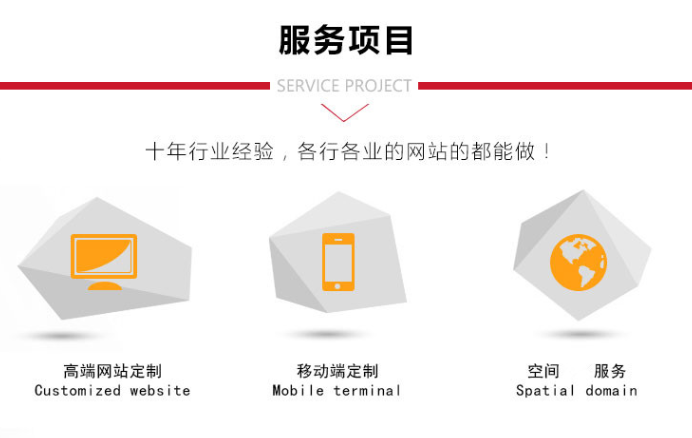 服务项目

SERVICE PROJECT

十年行业经验，各行各业的网站的都能做！

高端网站定制
Customized website

移动端定制
Mobile terminal

空间 服务
Spatial domain